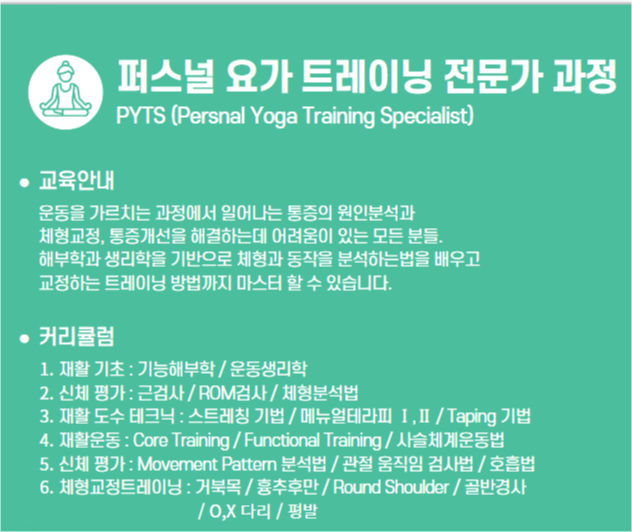 퍼스널 요가 트레이닝 전문가 과정
PYTS (Persnal Yoga Training Specialist)

• 교육안내

운동을 가르치는 과정에서 일어나는 통증의 원인분석과 체형교정, 통증개선을 해결하는데 어려움이 있는 모든 분들. 해부학과 생리학을 기반으로 체형과 동작을 분석하는법을 배우고 교정하는 트레이닝 방법까지 마스터 할 수 있습니다.

• 커리큘럼

1. 재활 기초 : 기능해부학 / 운동생리학
2. 신체 평가 : 근검사 / ROM검사 / 체형분석법
3. 재활 도수 테크닉 : 스트레칭 기법 / 메뉴얼테라피 Ⅰ, Ⅱ / Taping 기법
4. 재활운동 : Core Training / Functional Training / 사슬체계운동법
5. 신체 평가 : Movement Pattern 분석법 / 관절 움직임 검사법 / 호흡법
6. 체형교정트레이닝 : 거북목 / 흉추후만 / Round Shoulder / 골반경사 / O,X 다리 / 평발